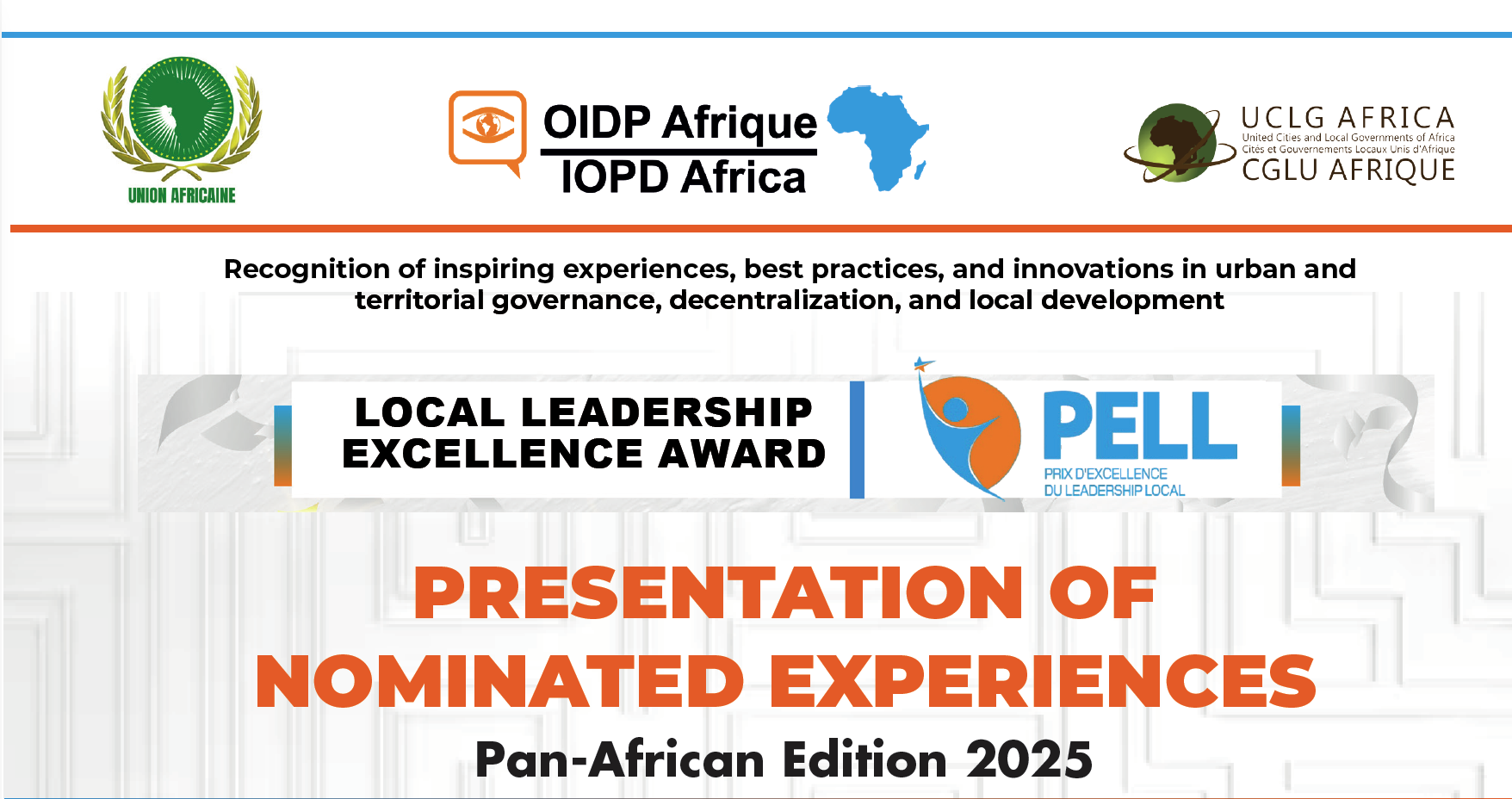 UNION AFRICAINE

OIDP Afrique
IOPD Africa

UCLG AFRICA
United Cities and Local Governments of Africa
Cités et Gouvernements Locaux Unis d'Afrique
CGLU AFRIQUE

Recognition of inspiring experiences, best practices, and innovations in urban and territorial governance, decentralization, and local development

LOCAL LEADERSHIP EXCELLENCE AWARD

PELL
PRIX D'EXCELLENCE DU LEADERSHIP LOCAL

PRESENTATION OF NOMINATED EXPERIENCES

Pan-African Edition 2025